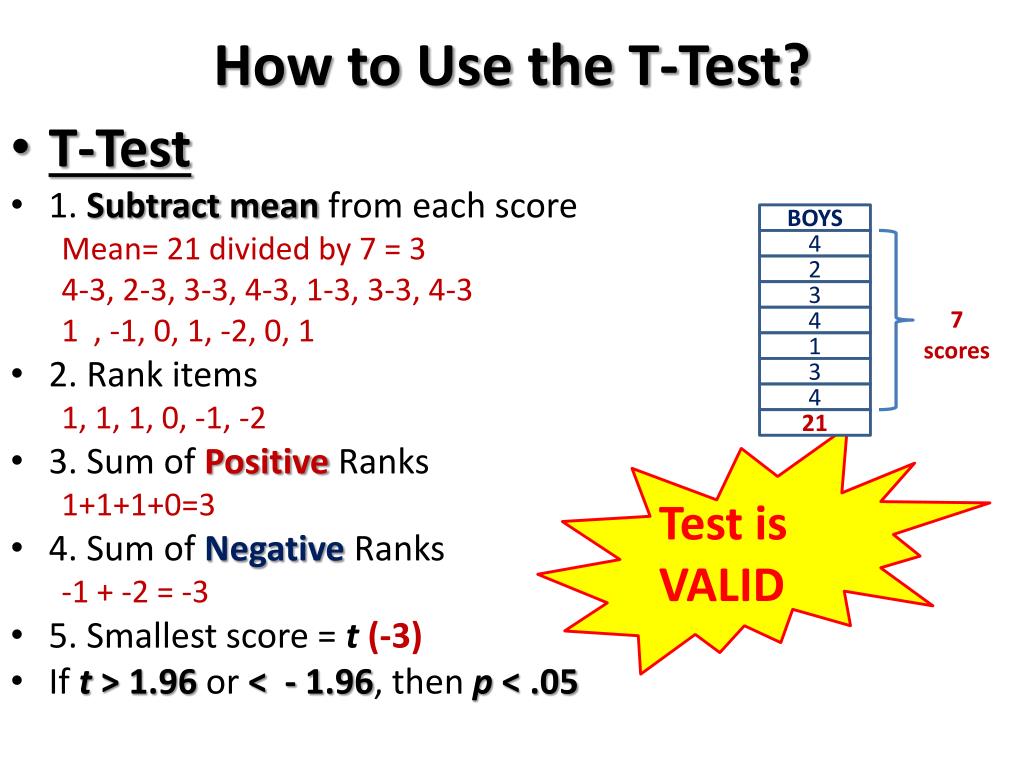 How to Use the T-Test?

• T-Test

• 1. Subtract mean from each score
Mean= 21 divided by 7 = 3
4-3, 2-3, 3-3, 4-3, 1-3, 3-3, 4-3
1 , -1, 0, 1, -2, 0, 1

• 2. Rank items
1, 1, 1, 0, -1, -2

• 3. Sum of Positive Ranks
1+1+1+0=3

• 4. Sum of Negative Ranks
-1 + -2 = -3

• 5. Smallest score = t (-3)

• If t > 1.96 or < - 1.96, then p < .05

| BOYS |
|---|
| 4 |
| 2 |
| 3 |
| 4 |
| 1 |
| 3 |
| 4 |
| 21 |

7 scores

Test is VALID